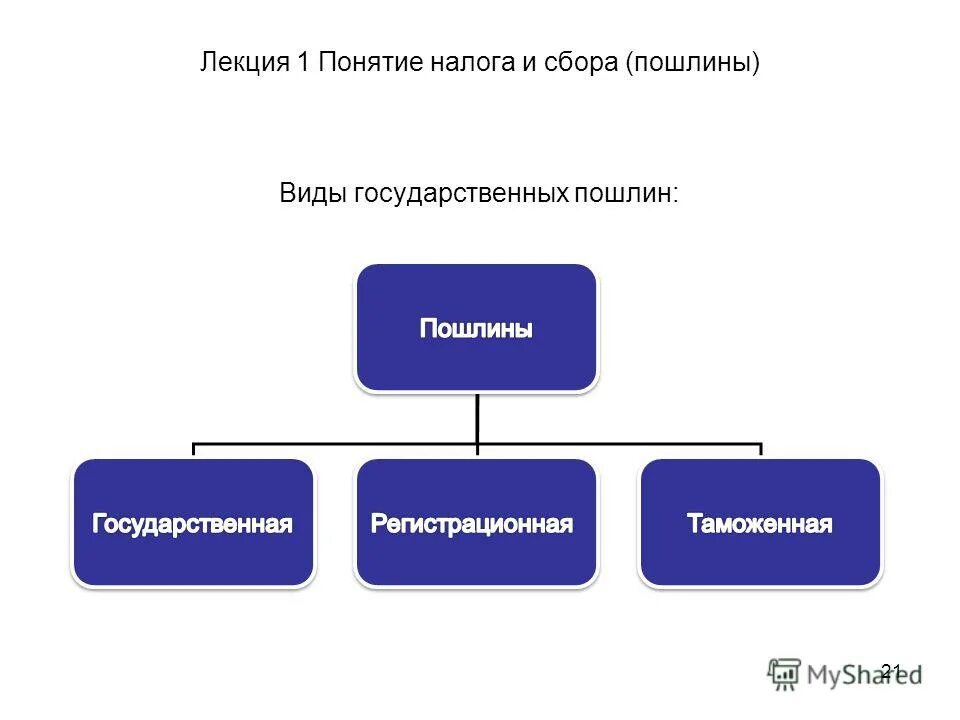 Лекция 1 Понятие налога и сбора (пошлины)

Виды государственных пошлин:

Пошлины

Государственная

Регистрационная

Таможенная

21

MyShared